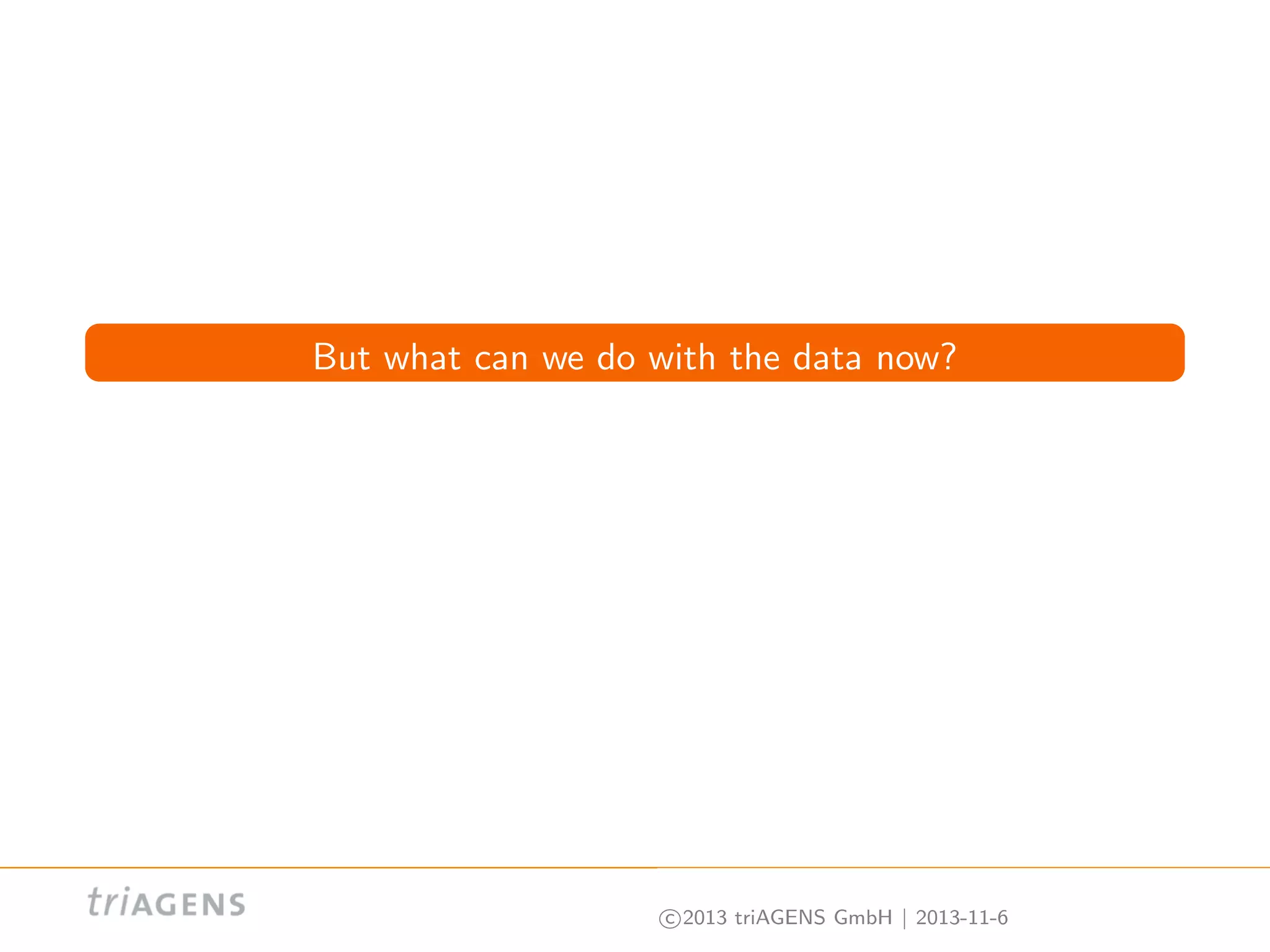 But what can we do with the data now?

triAGENS

©2013 triAGENS GmbH | 2013-11-6